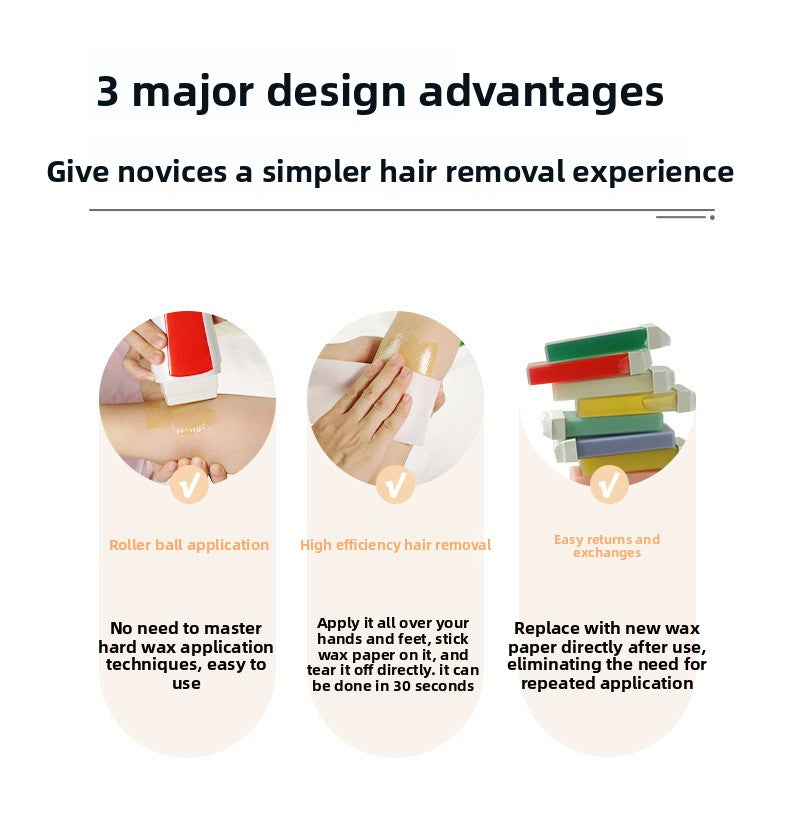 3 major design advantages

Give novices a simpler hair removal experience

Roller ball application

No need to master hard wax application techniques, easy to use

High efficiency hair removal

Apply it all over your hands and feet, stick wax paper on it, and tear it off directly. it can be done in 30 seconds

Easy returns and exchanges

Replace with new wax paper directly after use, eliminating the need for repeated application